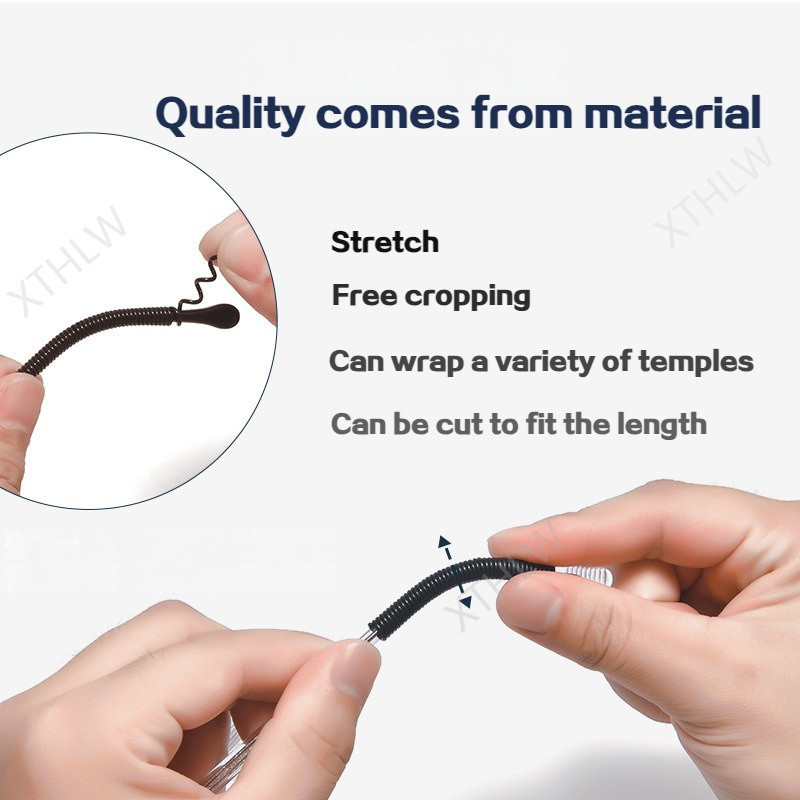 Quality comes from material

XTHLW

XTHLW

Stretch

Free cropping

Can wrap a variety of temples

Can be cut to fit the length

XTHLW